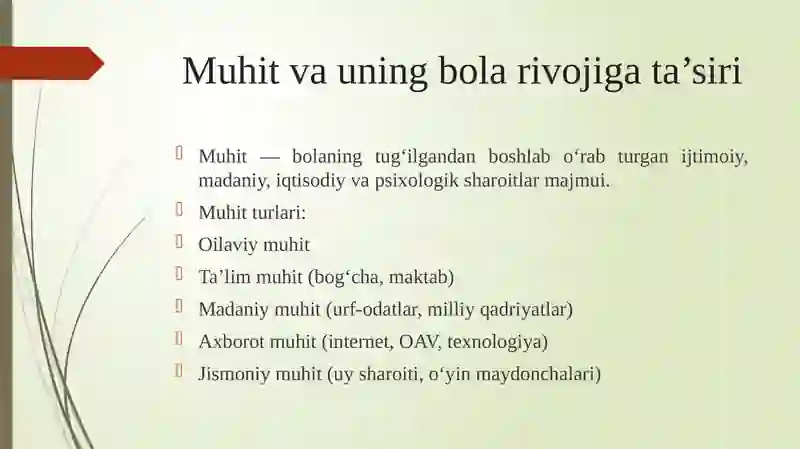 Muhit va uning bola rivojiga ta’siri

Muhit — bolaning tug‘ilgandan boshlab o‘rab turgan ijtimoiy, madaniy, iqtisodiy va psixologik sharoitlar majmui.

Muhit turlari:

Oilaviy muhit

Ta’lim muhit (bog‘cha, maktab)

Madaniy muhit (urf-odatlar, milliy qadriyatlar)

Axborot muhit (internet, OAV, texnologiya)

Jismoniy muhit (uy sharoiti, o‘yin maydonchalari)